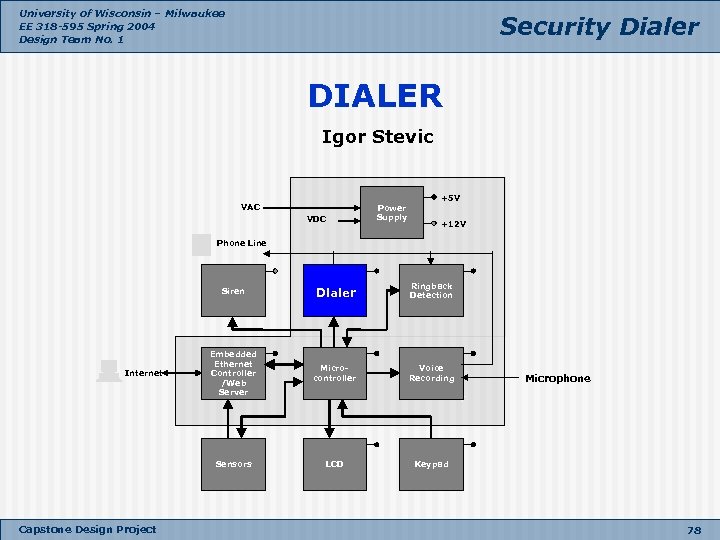 University of Wisconsin – Milwaukee
EE 318-595 Spring 2004
Design Team No. 1

Security Dialer

DIALER

Igor Stevic

VAC
VDC
Power Supply
+5V
+12V
Phone Line
Siren
Dialer
Ringback Detection
Internet
Embedded Ethernet Controller /Web Server
Micro-controller
Voice Recording
Microphone
Sensors
LCD
Keypad

Capstone Design Project

78